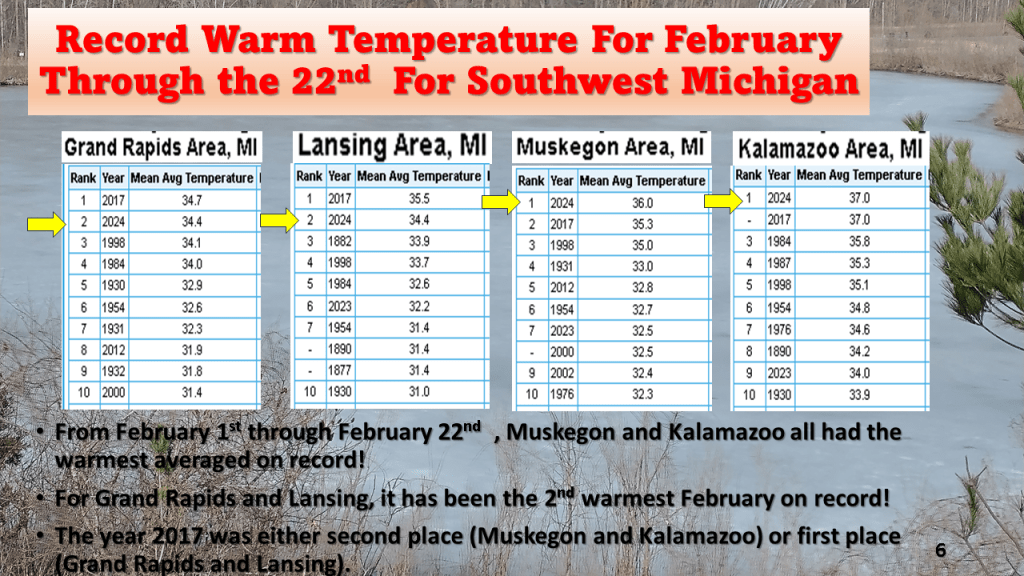 Record Warm Temperature For February Through the 22$^{nd}$ For Southwest Michigan

Grand Rapids Area, MI

| Rank | Year | Mean Avg Temperature |
|---|---|---|
| 1 | 2017 | 34.7 |
| 2 | 2024 | 34.4 |
| 3 | 1998 | 34.1 |
| 4 | 1984 | 34.0 |
| 5 | 1930 | 32.9 |
| 6 | 1954 | 32.6 |
| 7 | 1931 | 32.3 |
| 8 | 2012 | 31.9 |
| 9 | 1932 | 31.8 |
| 10 | 2000 | 31.4 |

Lansing Area, MI

| Rank | Year | Mean Avg Temperature |
|---|---|---|
| 1 | 2017 | 35.5 |
| 2 | 2024 | 34.4 |
| 3 | 1882 | 33.9 |
| 4 | 1998 | 33.7 |
| 5 | 1984 | 32.6 |
| 6 | 2023 | 32.2 |
| 7 | 1954 | 31.4 |
| - | 1890 | 31.4 |
| - | 1877 | 31.4 |
| 10 | 1930 | 31.0 |

Muskegon Area, MI

| Rank | Year | Mean Avg Temperature |
|---|---|---|
| 1 | 2024 | 36.0 |
| 2 | 2017 | 35.3 |
| 3 | 1998 | 35.0 |
| 4 | 1931 | 33.0 |
| 5 | 2012 | 32.8 |
| 6 | 1954 | 32.7 |
| 7 | 2023 | 32.5 |
| - | 2000 | 32.5 |
| 9 | 2002 | 32.4 |
| 10 | 1976 | 32.3 |

Kalamazoo Area, MI

| Rank | Year | Mean Avg Temperature |
|---|---|---|
| 1 | 2024 | 37.0 |
| - | 2017 | 37.0 |
| 3 | 1984 | 35.8 |
| 4 | 1987 | 35.3 |
| 5 | 1998 | 35.1 |
| 6 | 1954 | 34.8 |
| 7 | 1976 | 34.6 |
| 8 | 1890 | 34.2 |
| 9 | 2023 | 34.0 |
| 10 | 1930 | 33.9 |

• From February 1$^{st}$ through February 22$^{nd}$ , Muskegon and Kalamazoo all had the warmest averaged on record!

• For Grand Rapids and Lansing, it has been the 2$^{nd}$ warmest February on record!

• The year 2017 was either second place (Muskegon and Kalamazoo) or first place (Grand Rapids and Lansing).

6